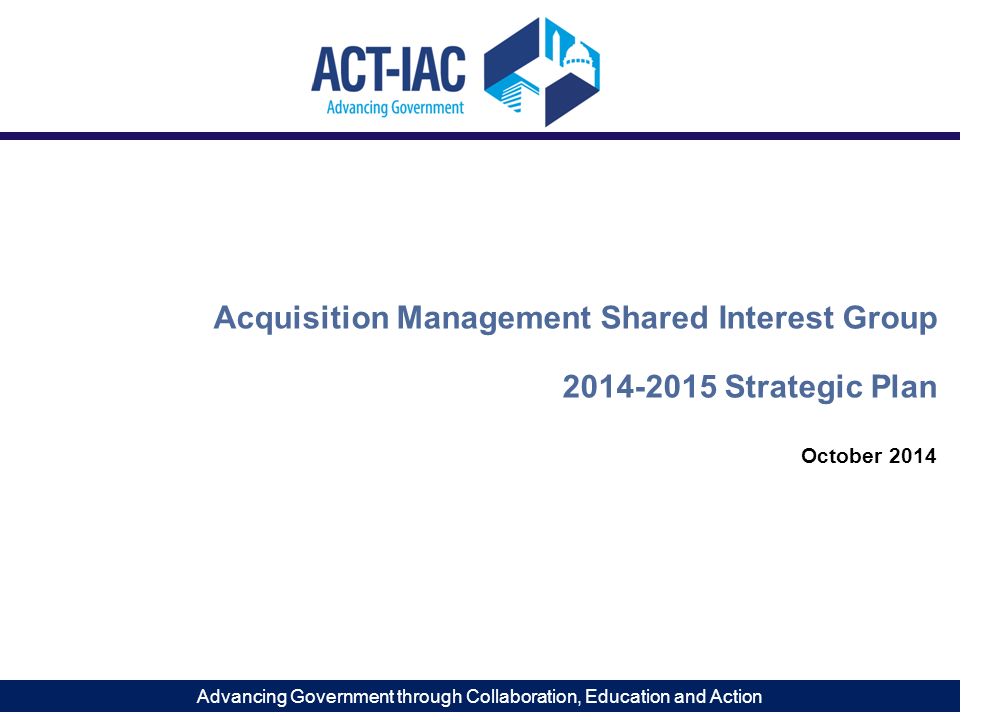 ACT-IAC
Advancing Government

Acquisition Management Shared Interest Group

2014-2015 Strategic Plan

October 2014

Advancing Government through Collaboration, Education and Action